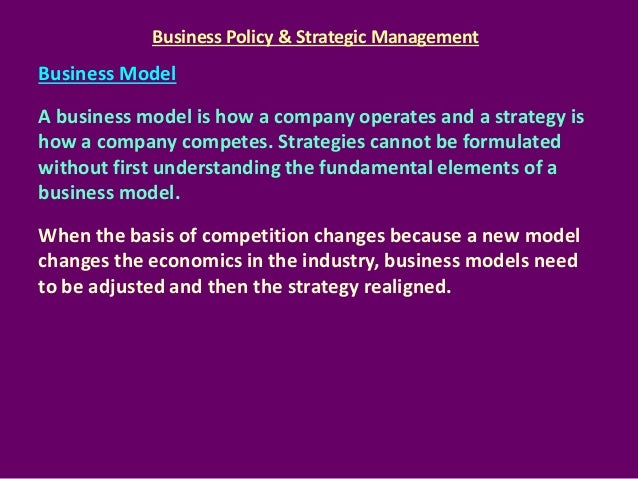 Business Policy & Strategic Management

Business Model

A business model is how a company operates and a strategy is how a company competes. Strategies cannot be formulated without first understanding the fundamental elements of a business model.

When the basis of competition changes because a new model changes the economics in the industry, business models need to be adjusted and then the strategy realigned.